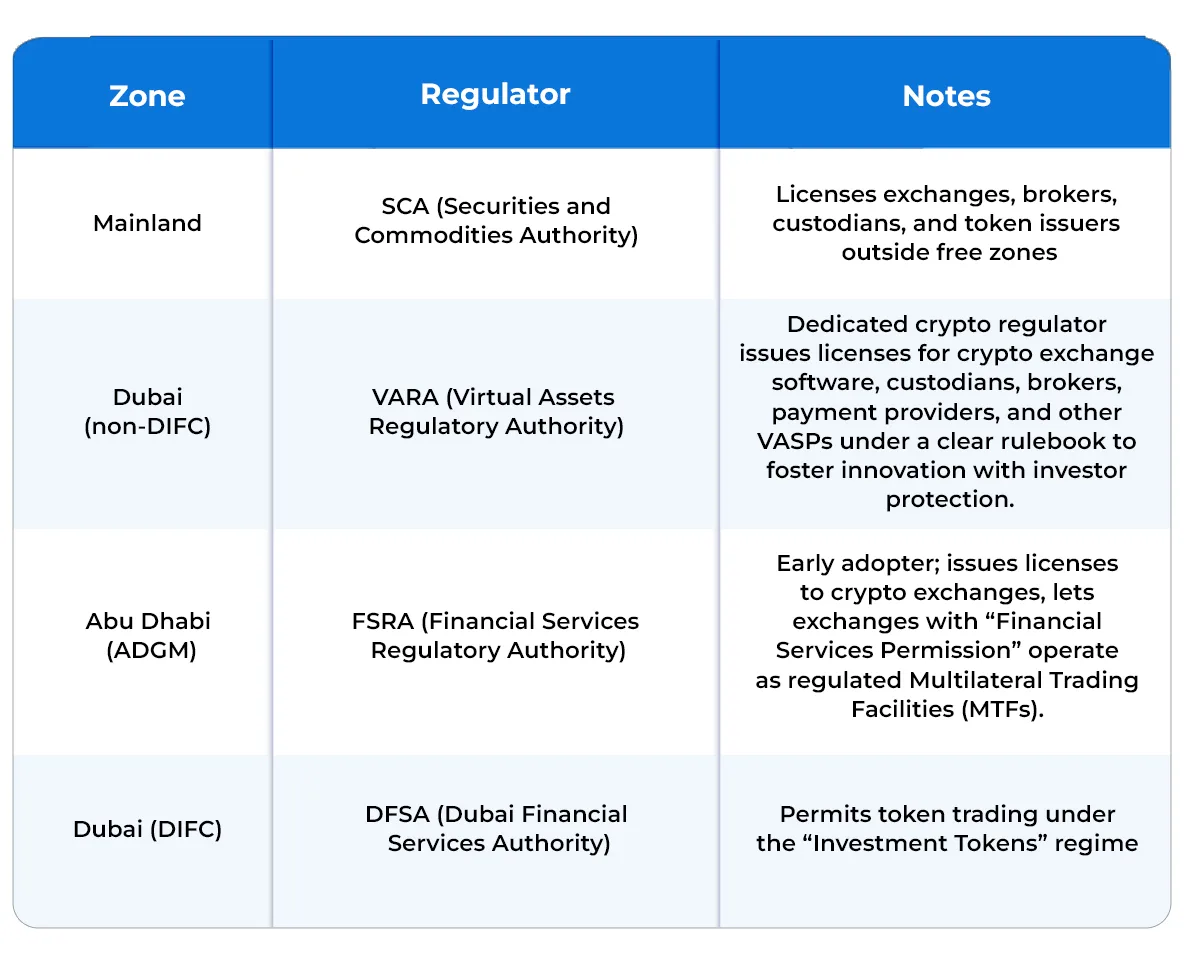 | Zone | Regulator | Notes |
|---|---|---|
| Mainland | SCA (Securities and Commodities Authority) | Licenses exchanges, brokers, custodians, and token issuers outside free zones |
| Dubai (non-DIFC) | VARA (Virtual Assets Regulatory Authority) | Dedicated crypto regulator issues licenses for crypto exchange software, custodians, brokers, payment providers, and other VASPs under a clear rulebook to foster innovation with investor protection. |
| Abu Dhabi (ADGM) | FSRA (Financial Services Regulatory Authority) | Early adopter; issues licenses to crypto exchanges, lets exchanges with “Financial Services Permission” operate as regulated Multilateral Trading Facilities (MTFs). |
| Dubai (DIFC) | DFSA (Dubai Financial Services Authority) | Permits token trading under the “Investment Tokens” regime |